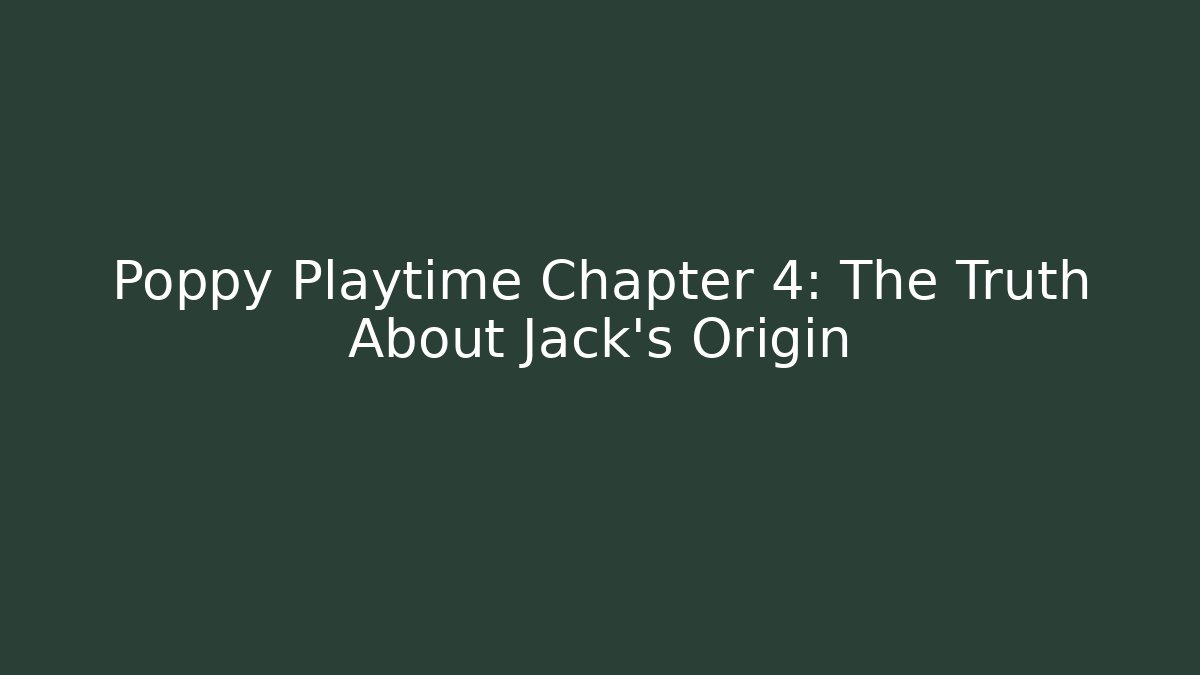 Poppy Playtime Chapter 4: The Truth About Jack's Origin